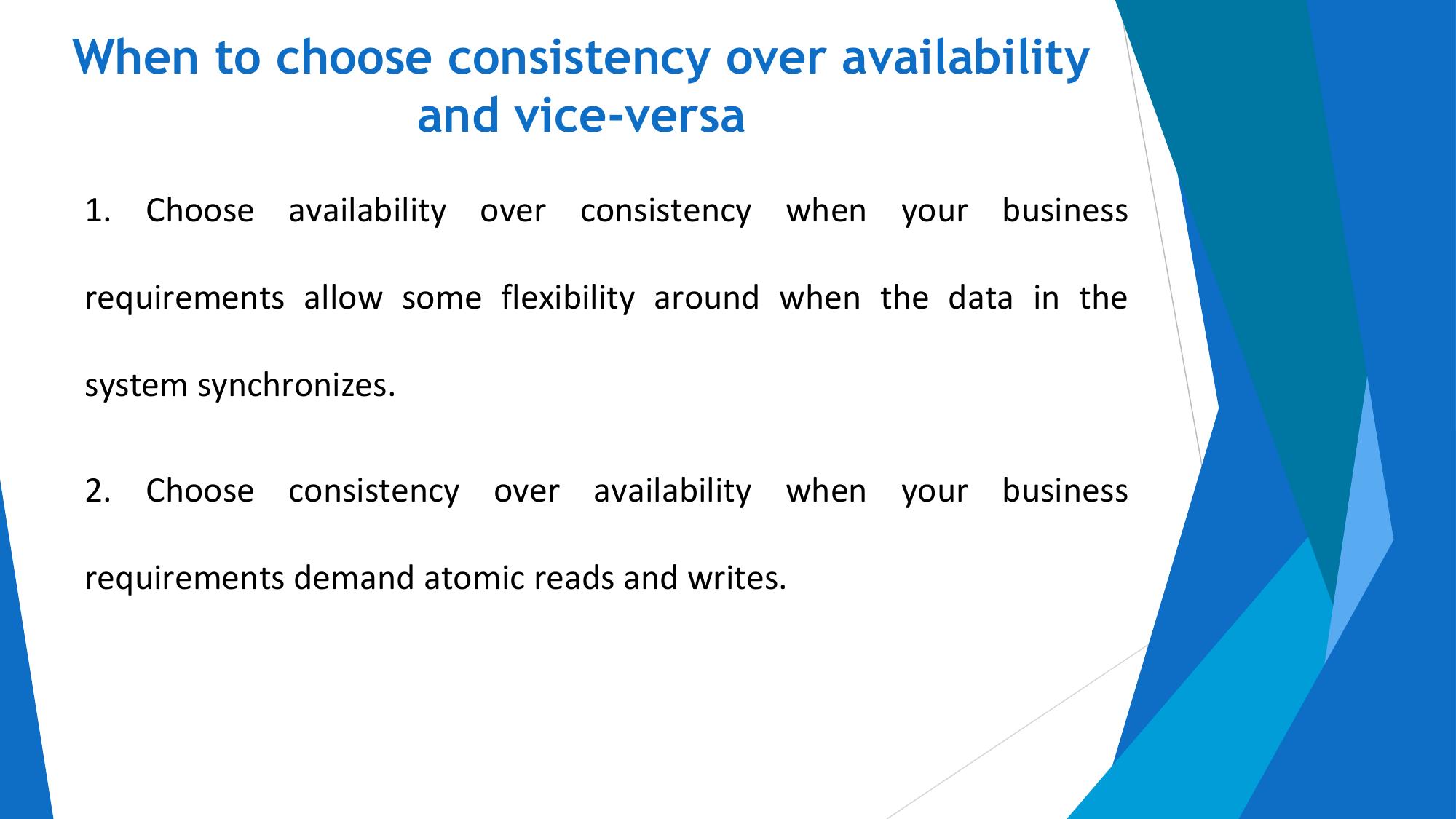 When to choose consistency over availability and vice-versa

1. Choose availability over consistency when your business requirements allow some flexibility around when the data in the system synchronizes.

2. Choose consistency over availability when your business requirements demand atomic reads and writes.